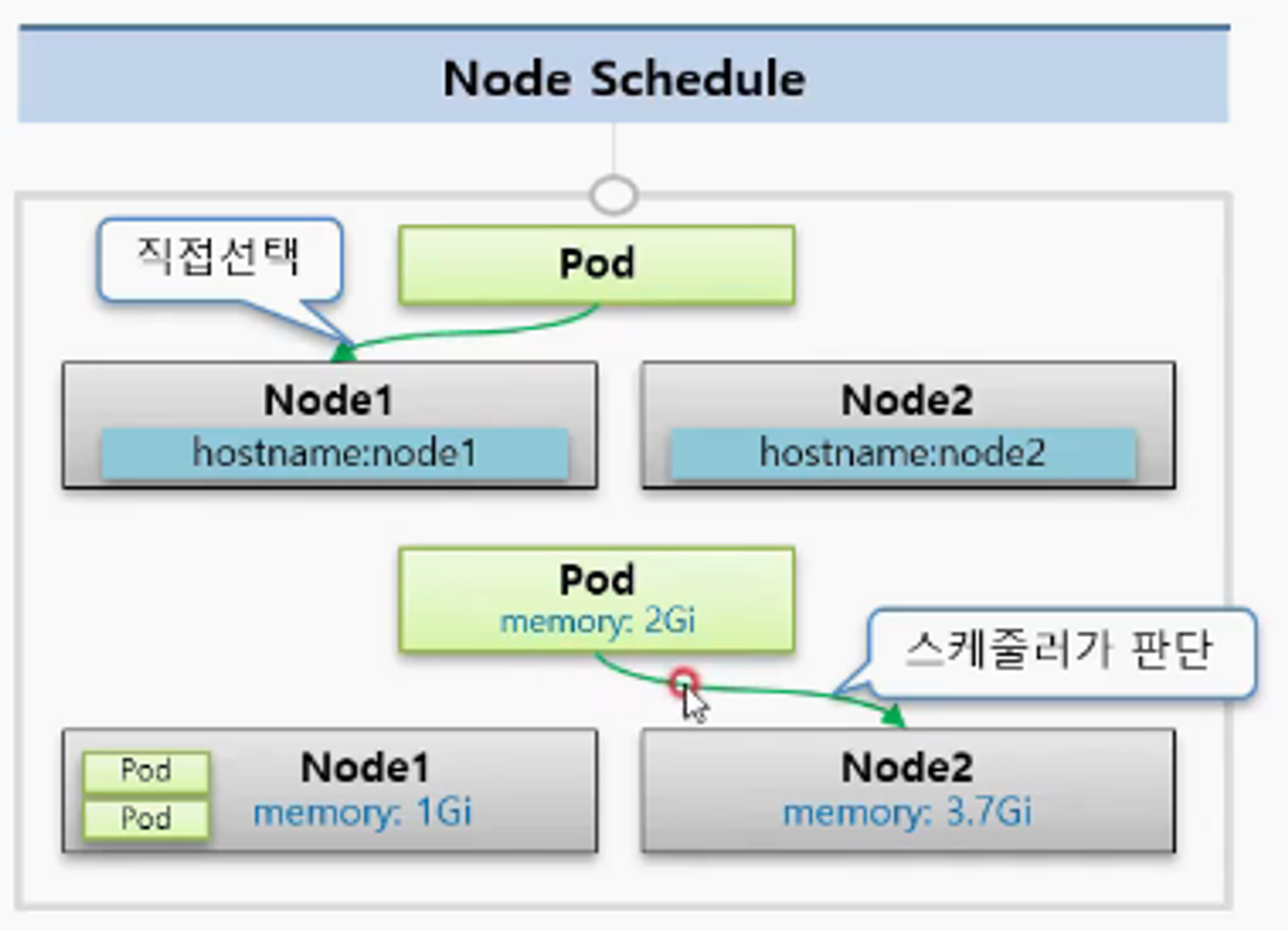 Node Schedule

직접선택

Pod

Node1
hostname:node1

Node2
hostname:node2

Pod
memory: 2Gi

스케줄러가 판단

Pod
Pod

Node1
memory: 1Gi

Node2
memory: 3.7Gi